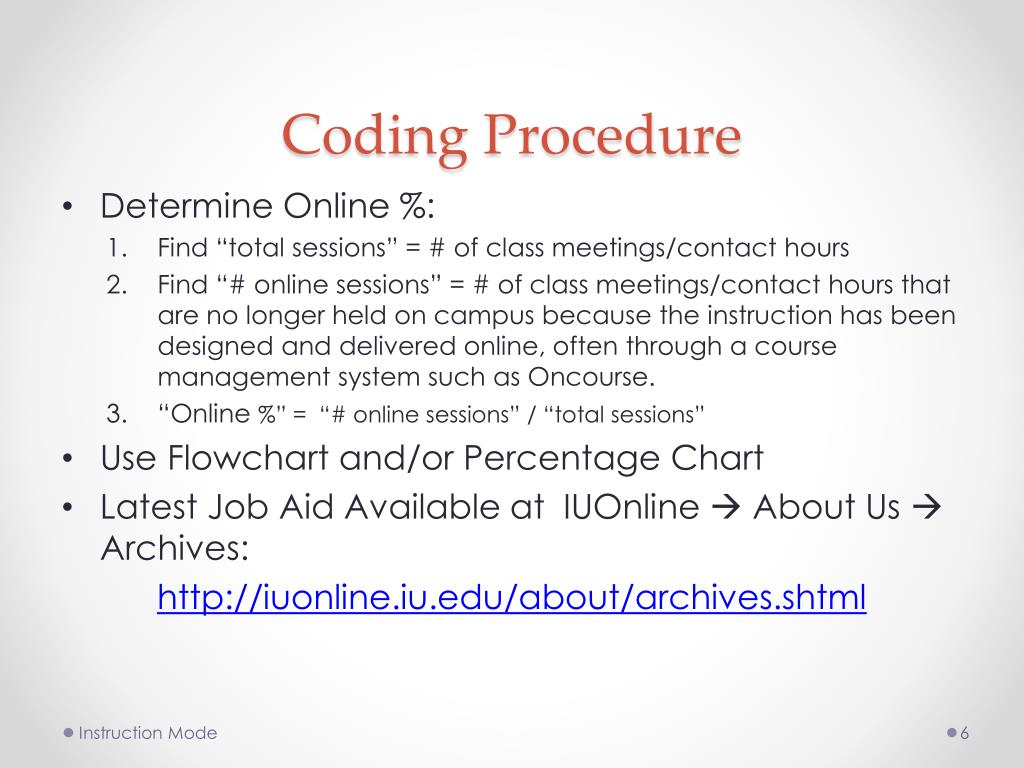 Coding Procedure

• Determine Online %:
1. Find “total sessions” = # of class meetings/contact hours
2. Find “# online sessions” = # of class meetings/contact hours that are no longer held on campus because the instruction has been designed and delivered online, often through a course management system such as Oncourse.
3. “Online %” = “# online sessions” / “total sessions”

• Use Flowchart and/or Percentage Chart
• Latest Job Aid Available at IUOnline → About Us → Archives:
http://iuonline.iu.edu/about/archives.shtml

Instruction Mode

6